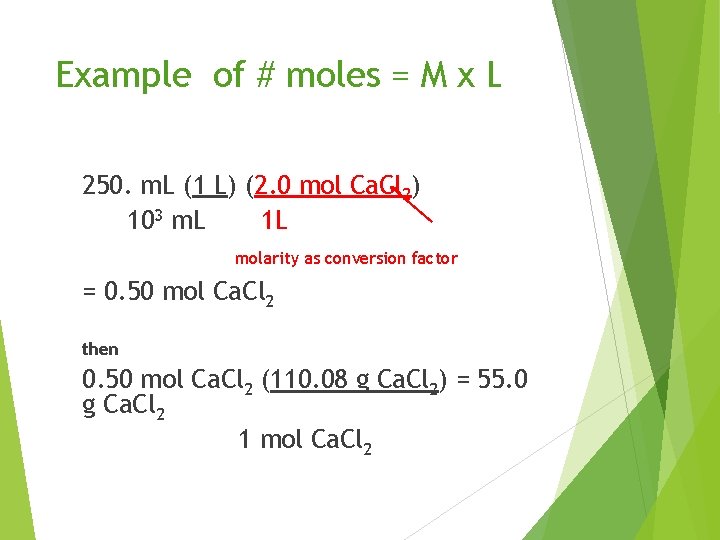 Example of # moles = M x L

250. mL (1 L) (2.0 mol $CaCl_2$)
$10^3$ mL 1L

molarity as conversion factor

= 0.50 mol $CaCl_2$

then

0.50 mol $CaCl_2$ (110.08 g $CaCl_2$) = 55.0 g $CaCl_2$
1 mol $CaCl_2$